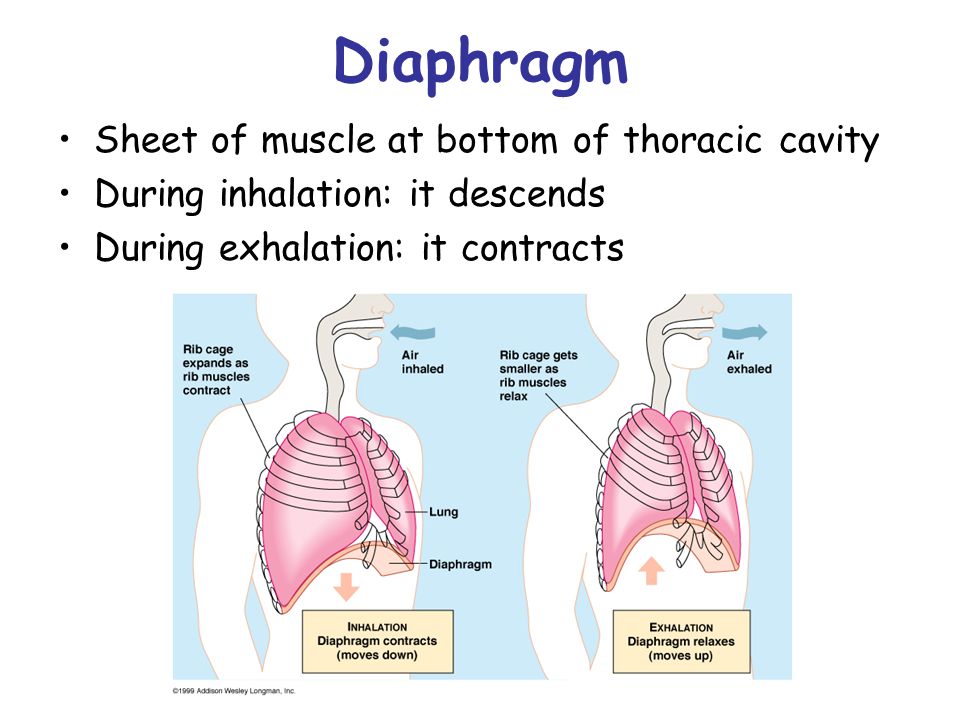 Diaphragm

• Sheet of muscle at bottom of thoracic cavity
• During inhalation: it descends
• During exhalation: it contracts

Rib cage expands as rib muscles contract

Air inhaled

Lung

Diaphragm

INHALATION
Diaphragm contracts (moves down)

Rib cage gets smaller as rib muscles relax

Air exhaled

EXHALATION
Diaphragm relaxes (moves up)

©1999 Addison Wesley Longman, Inc.